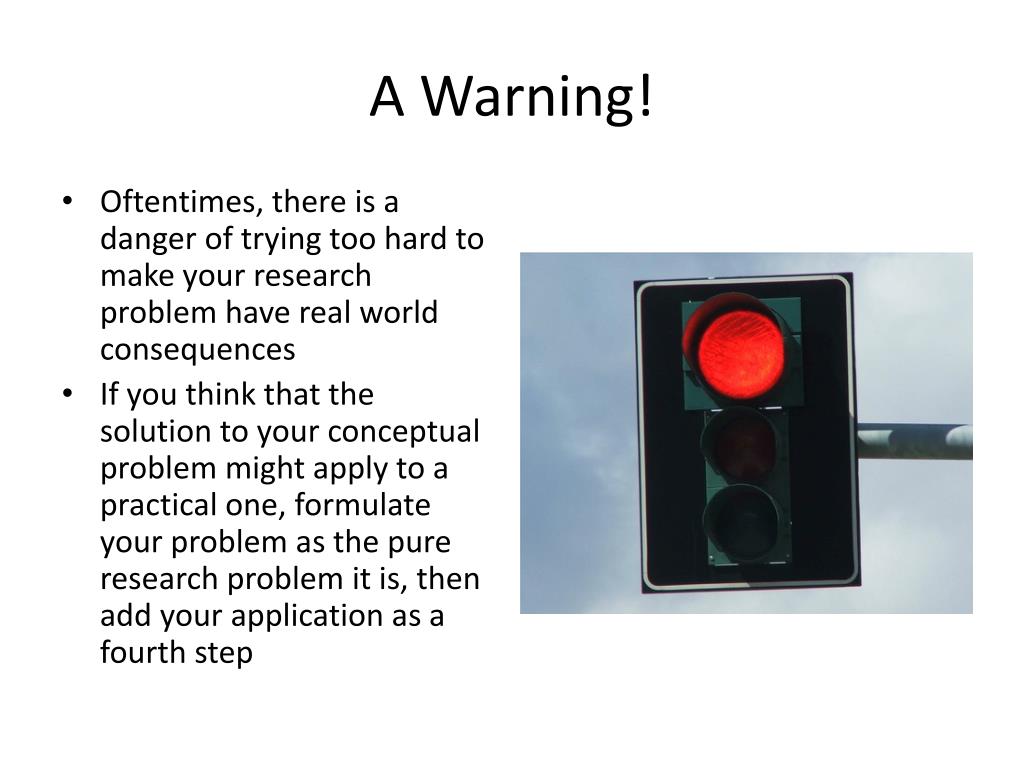 A Warning!

• Oftentimes, there is a danger of trying too hard to make your research problem have real world consequences

• If you think that the solution to your conceptual problem might apply to a practical one, formulate your problem as the pure research problem it is, then add your application as a fourth step